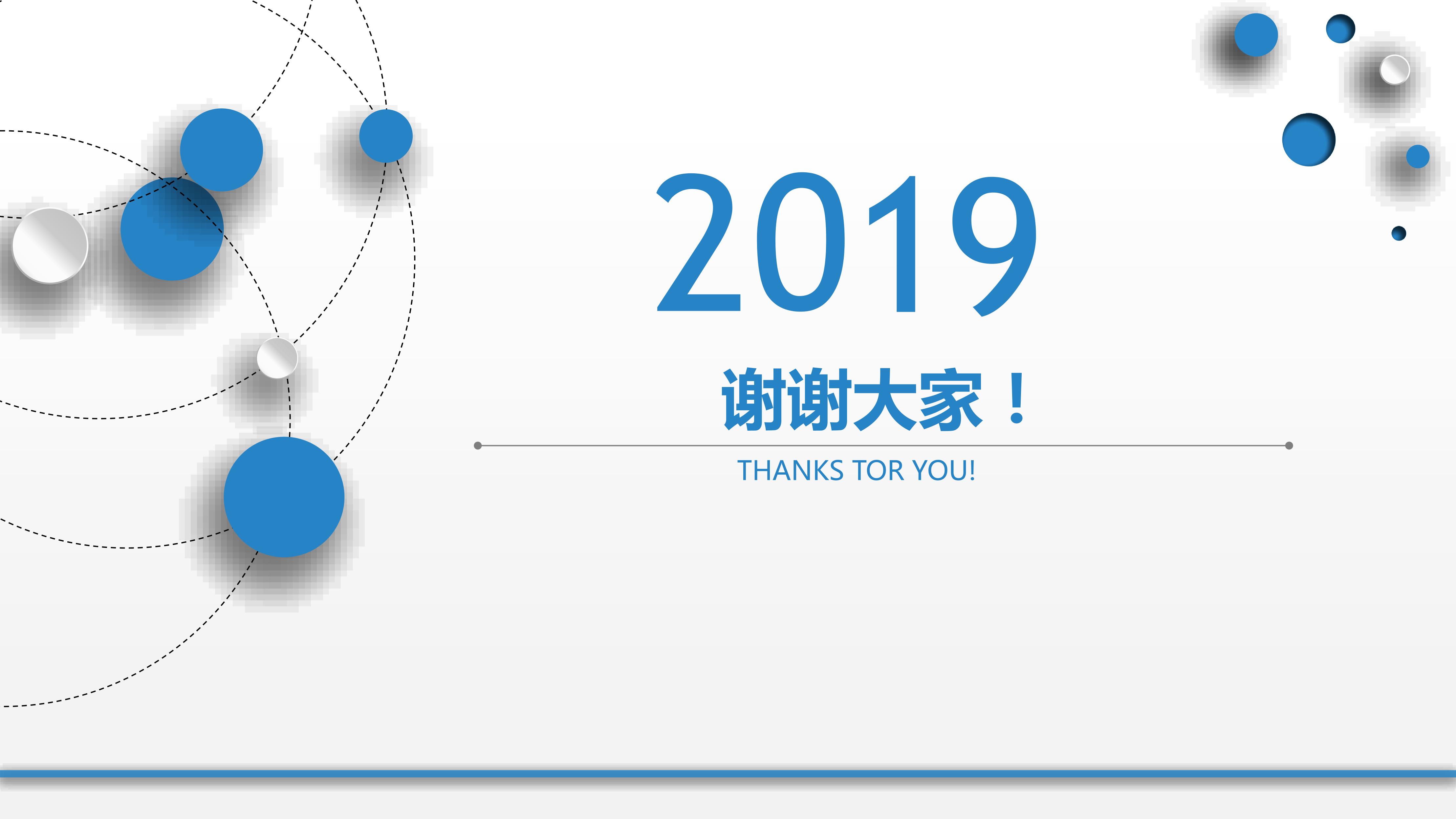 2019

谢谢大家！

THANKS TOR YOU!